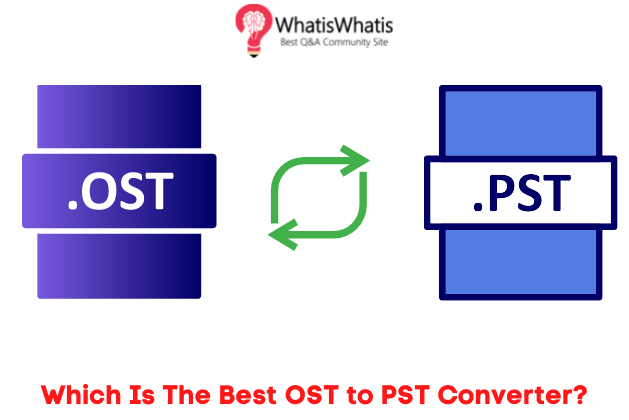 WhatisWhatis
Best Q&A Community Site

.OST

.PST

Which Is The Best OST to PST Converter?